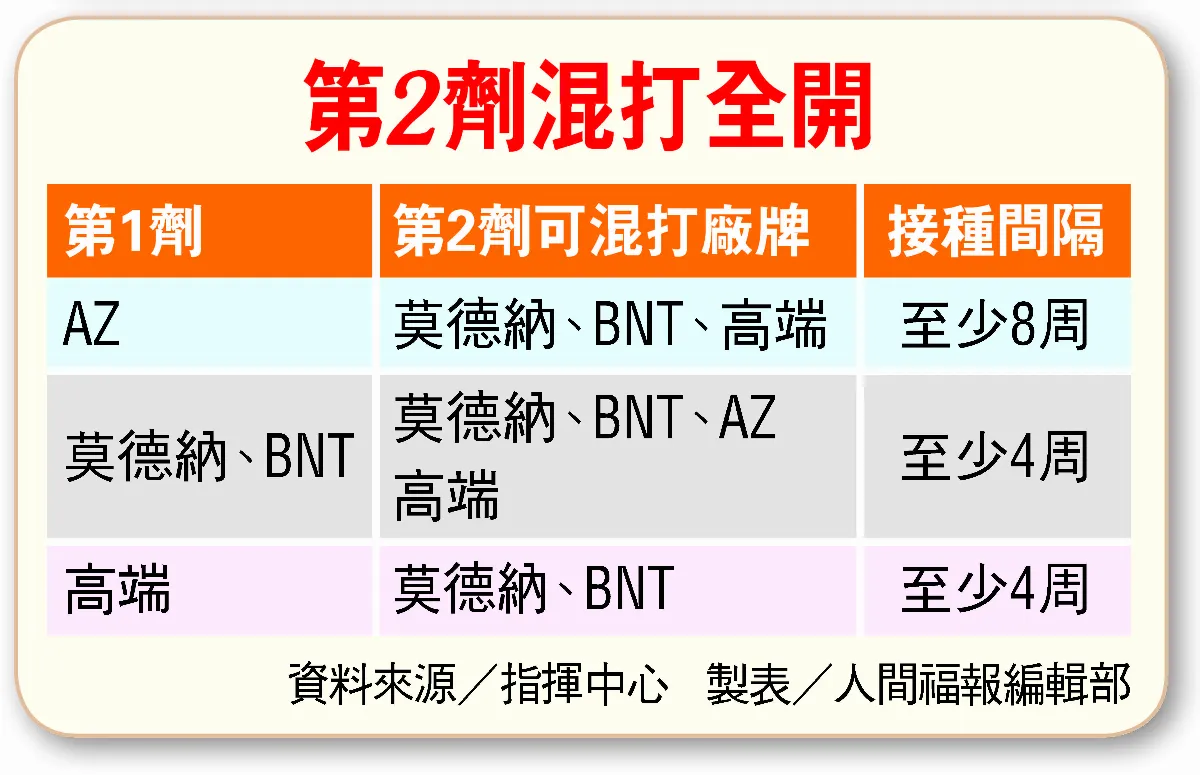 第2劑混打全開

| 第1劑 | 第2劑可混打廠牌 | 接種間隔 |
|---|---|---|
| AZ | 莫德納、BNT、高端 | 至少8周 |
| 莫德納、BNT | 莫德納、BNT、AZ 高端 | 至少4周 |
| 高端 | 莫德納、BNT | 至少4周 |

資料來源／指揮中心　製表／人間福報編輯部